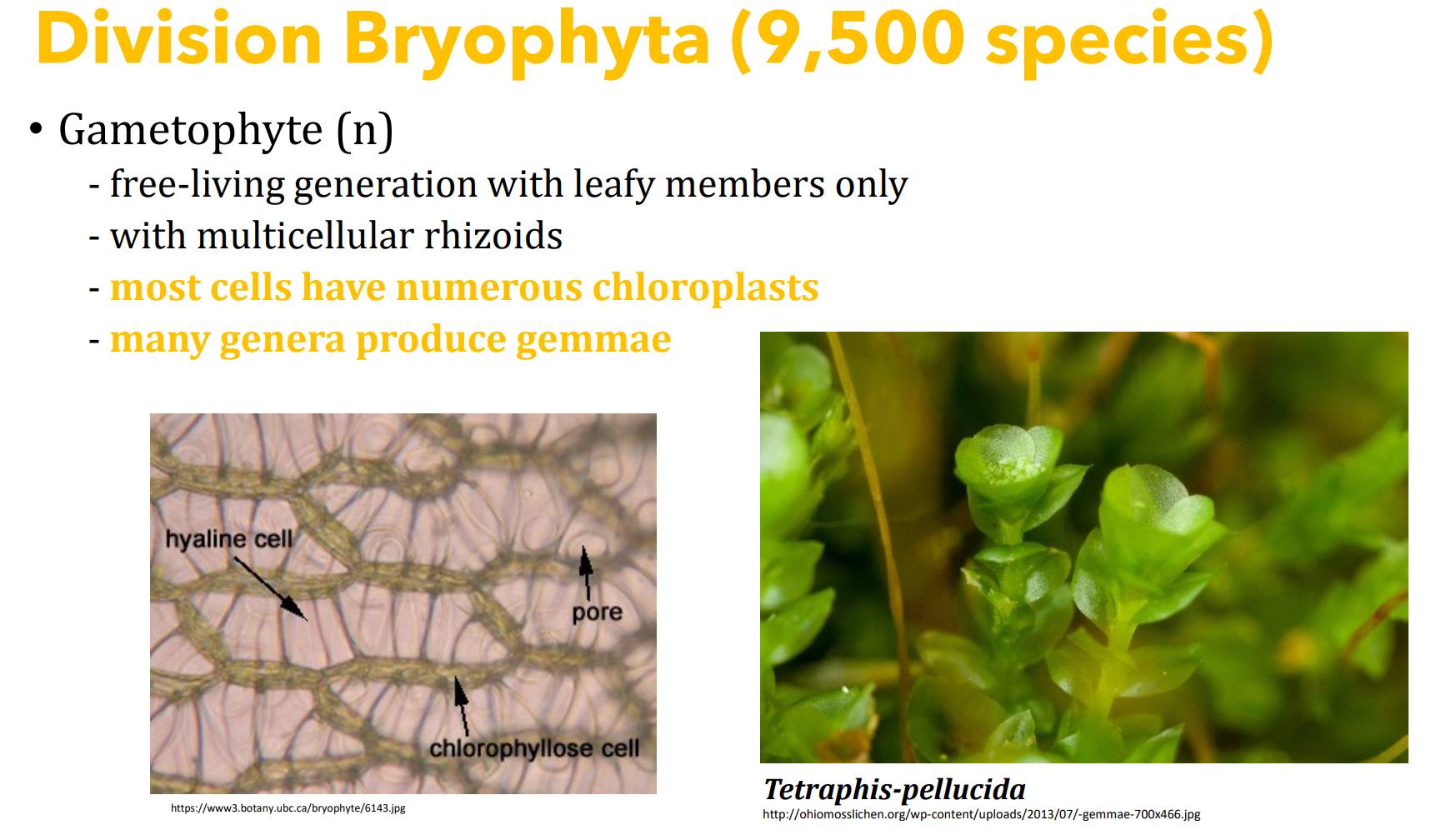 Division Bryophyta (9,500 species)

• Gametophyte (n)

- free-living generation with leafy members only
- with multicellular rhizoids
- most cells have numerous chloroplasts
- many genera produce gemmae

hyaline cell

pore

chlorophyllose cell

https://www3.botany.ubc.ca/bryophyte/6143.jpg

Tetraphis-pellucida

http://ohiomosslichen.org/wp-content/uploads/2013/07/-gemmae-700x466.jpg